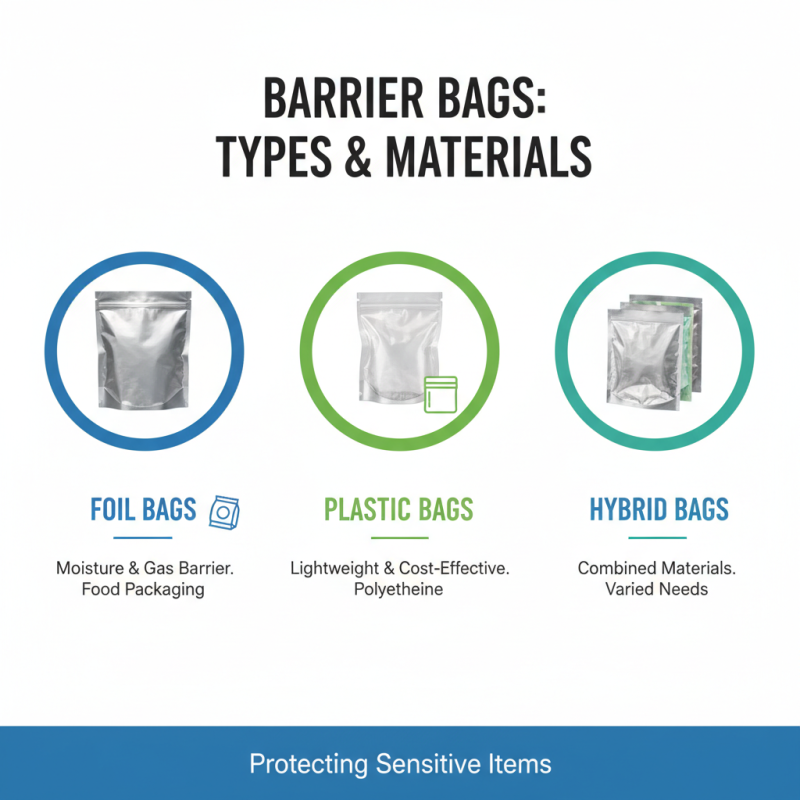 BARRIER BAGS:
TYPES & MATERIALS

FOIL BAGS

Moisture & Gas Barrier. Food Packaging

PLASTIC BAGS

Lightweight & Cost-Effective. Polyetheine

HYBRID BAGS

Combined Materials. Varied Needs

Protecting Sensitive Items